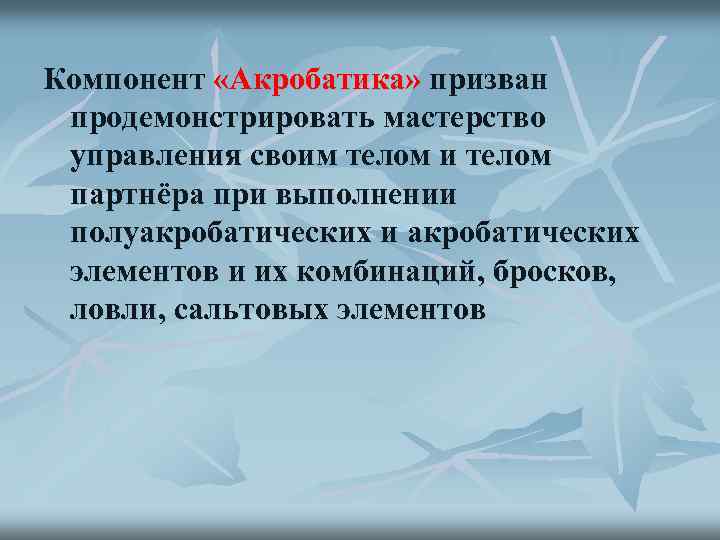 Компонент «Акробатика» призван продемонстрировать мастерство управления своим телом и телом партнёра при выполнении полуакробатических и акробатических элементов и их комбинаций, бросков, ловли, сальтовых элементов